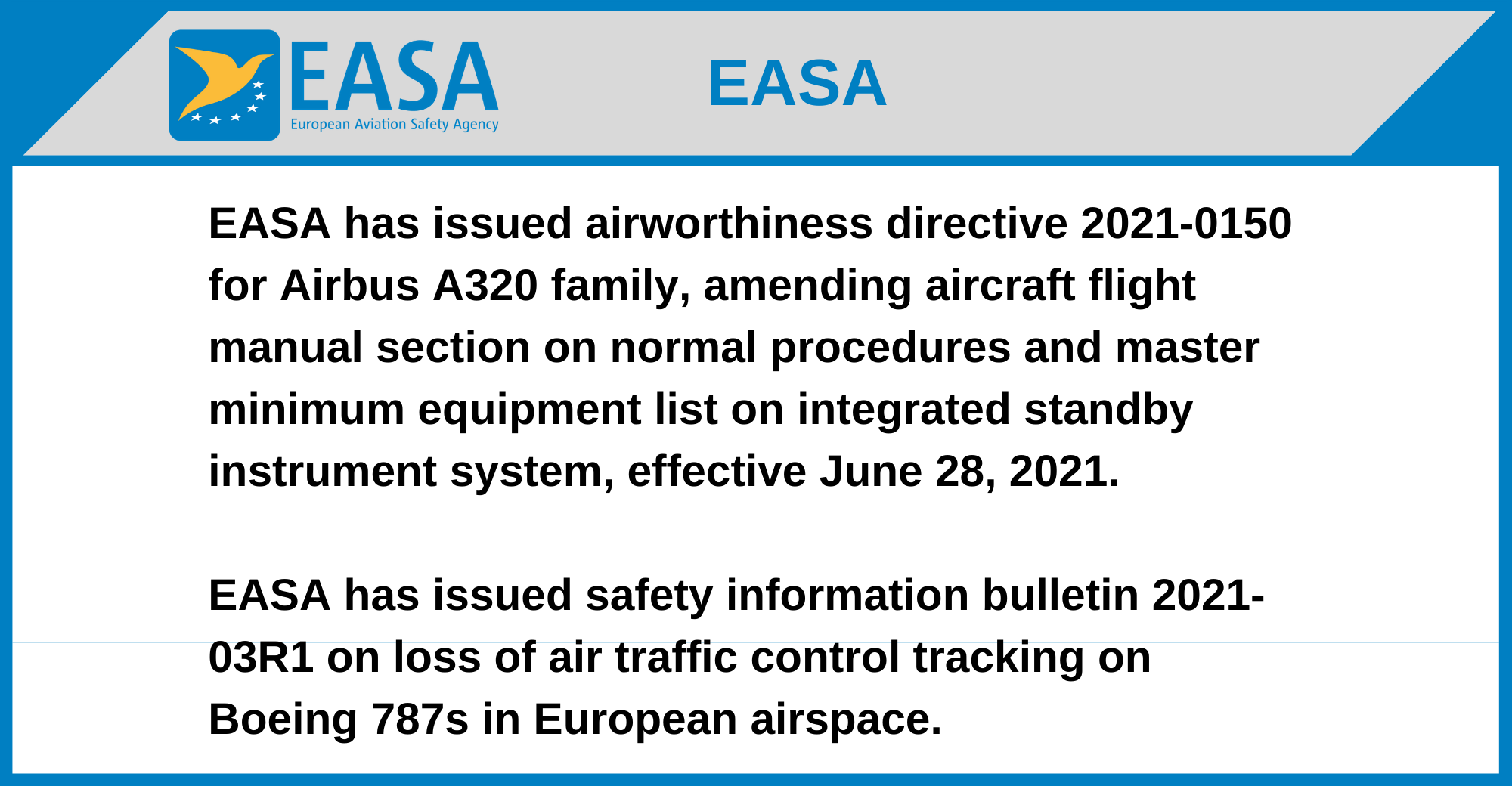 EASA
European Aviation Safety Agency

EASA

EASA has issued airworthiness directive 2021-0150 for Airbus A320 family, amending aircraft flight manual section on normal procedures and master minimum equipment list on integrated standby instrument system, effective June 28, 2021.

EASA has issued safety information bulletin 2021-03R1 on loss of air traffic control tracking on Boeing 787s in European airspace.